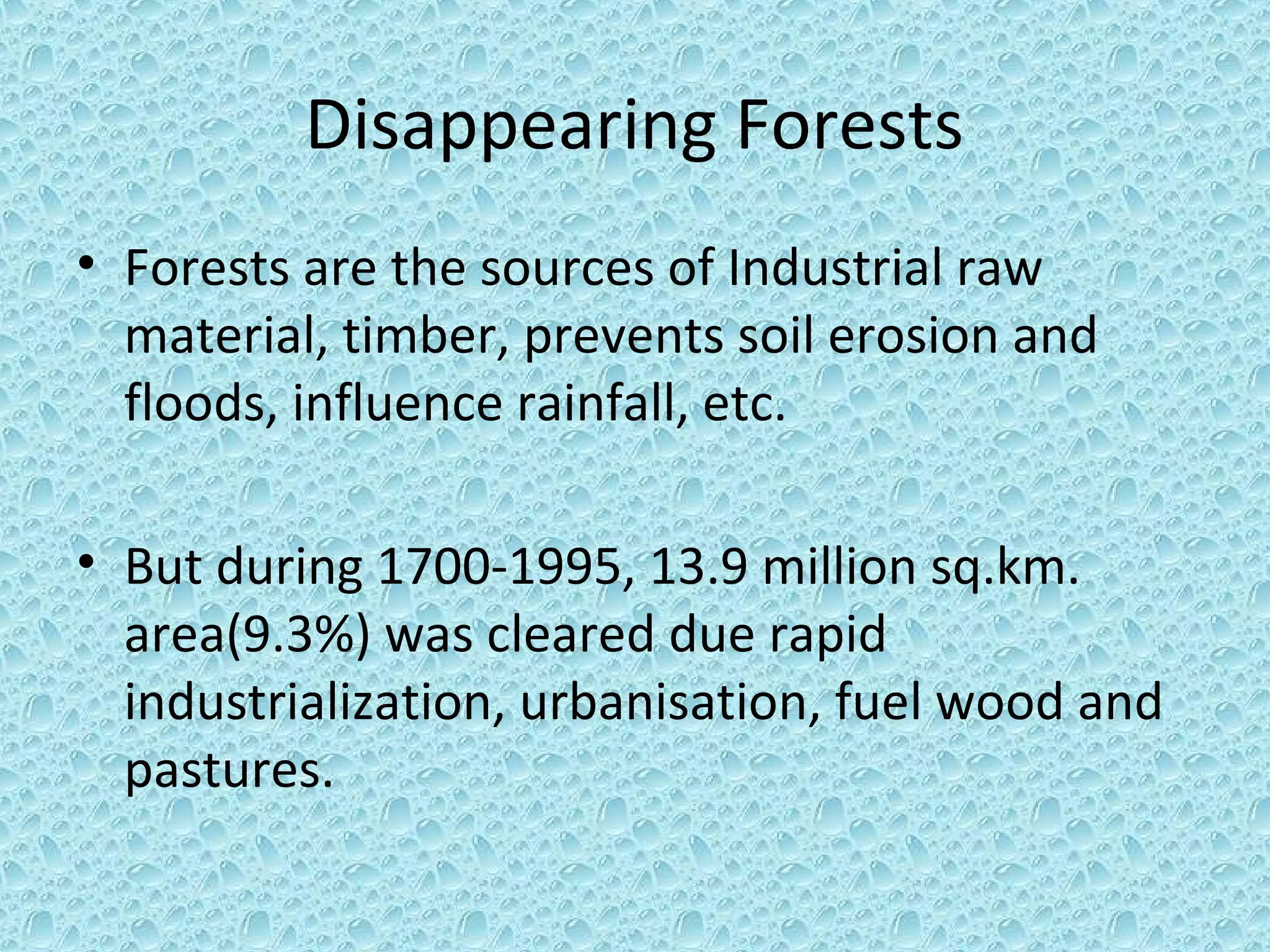 Disappearing Forests

• Forests are the sources of Industrial raw material, timber, prevents soil erosion and floods, influence rainfall, etc.

• But during 1700-1995, 13.9 million sq.km. area(9.3%) was cleared due rapid industrialization, urbanisation, fuel wood and pastures.